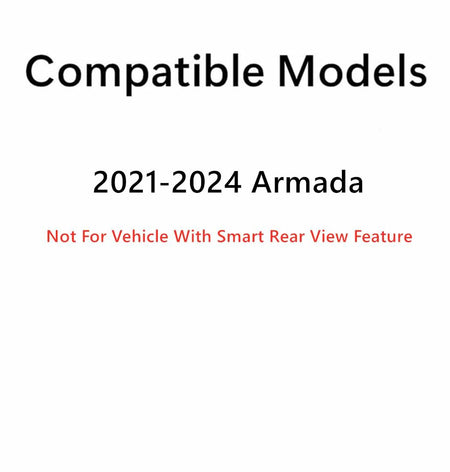 Compatible Models

2021-2024 Armada

Not For Vehicle With Smart Rear View Feature